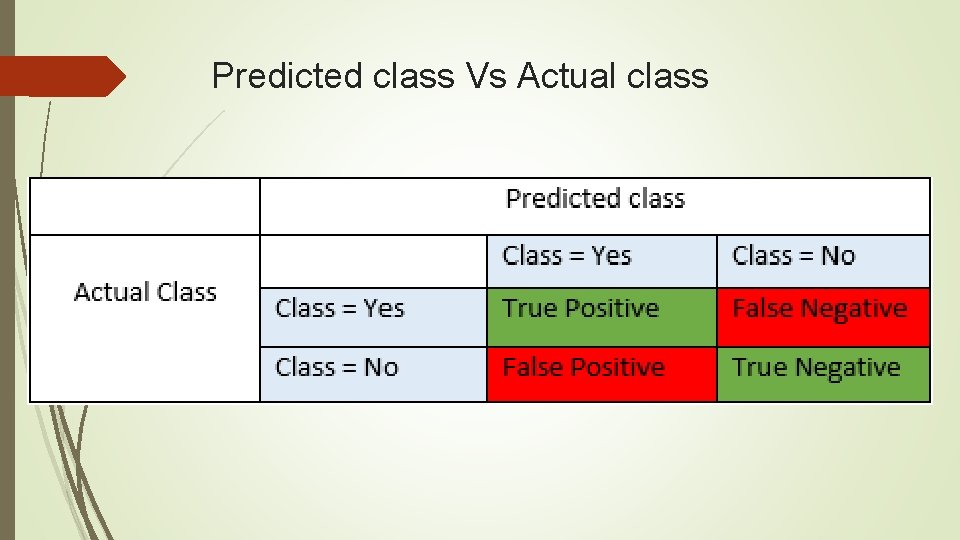 Predicted class Vs Actual class

| | Predicted class | | |
|---|---|---|---|
| Actual Class | | Class = Yes | Class = No |
| | Class = Yes | True Positive | False Negative |
| | Class = No | False Positive | True Negative |